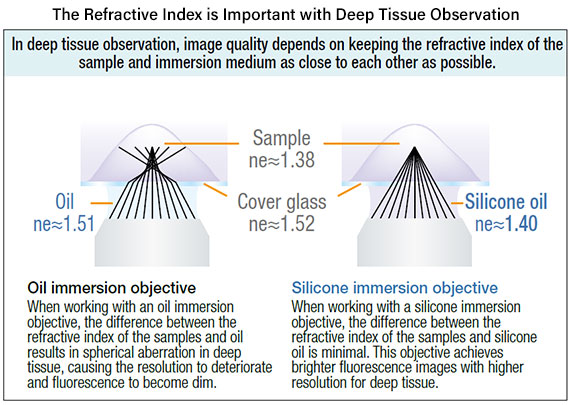 The Refractive Index is Important with Deep Tissue Observation

In deep tissue observation, image quality depends on keeping the refractive index of the sample and immersion medium as close to each other as possible.

Sample
ne≈1.38

Oil
ne≈1.51

Cover glass
ne≈1.52

Silicone oil
ne≈1.40

Oil immersion objective
When working with an oil immersion objective, the difference between the refractive index of the samples and oil results in spherical aberration in deep tissue, causing the resolution to deteriorate and fluorescence to become dim.

Silicone immersion objective
When working with a silicone immersion objective, the difference between the refractive index of the samples and silicone oil is minimal. This objective achieves brighter fluorescence images with higher resolution for deep tissue.